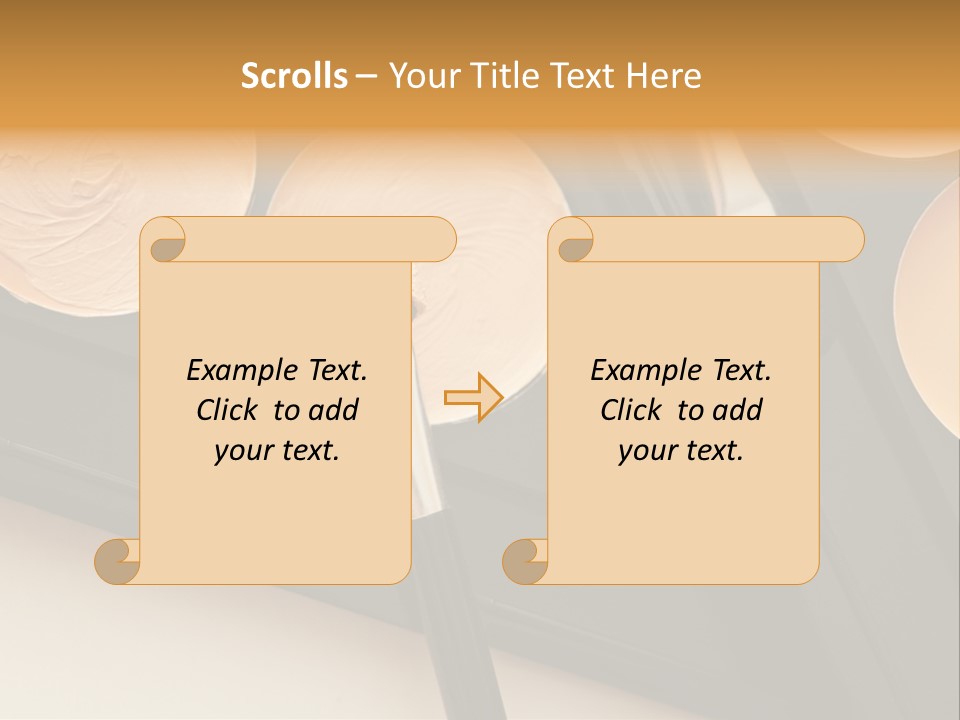 Scrolls – Your Title Text Here

Example Text. Click to add your text.

Example Text. Click to add your text.